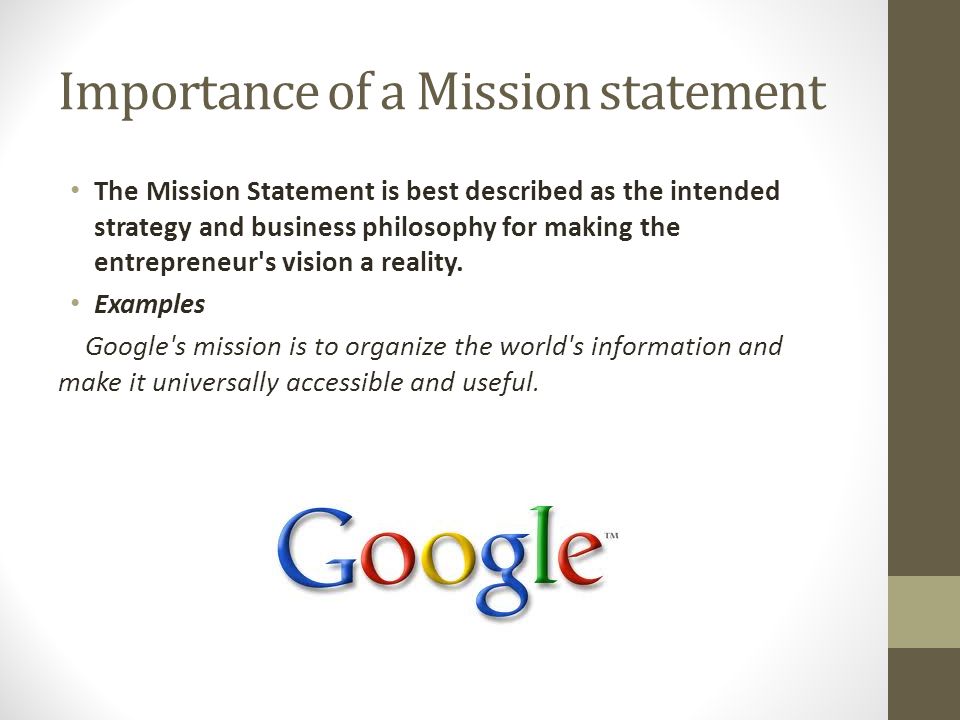 Importance of a Mission statement

• The Mission Statement is best described as the intended strategy and business philosophy for making the entrepreneur's vision a reality.

• Examples

Google's mission is to organize the world's information and make it universally accessible and useful.

Google™